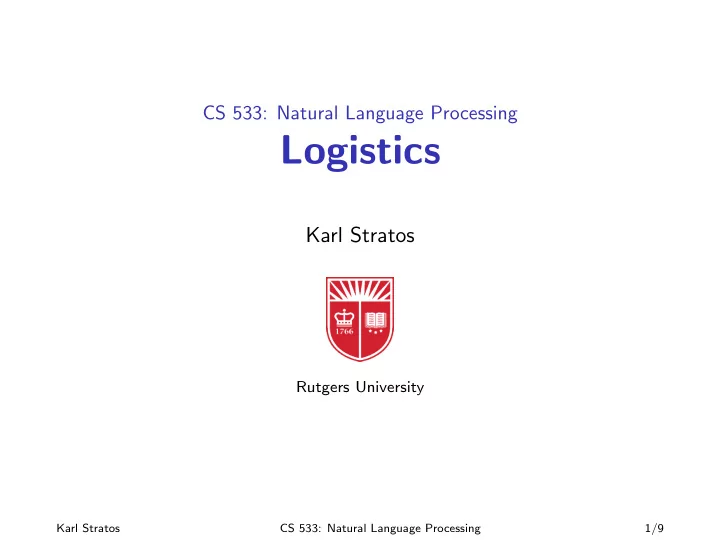 CS 533: Natural Language Processing
Logistics

Karl Stratos

1766

Rutgers University

Karl Stratos CS 533: Natural Language Processing 1/9